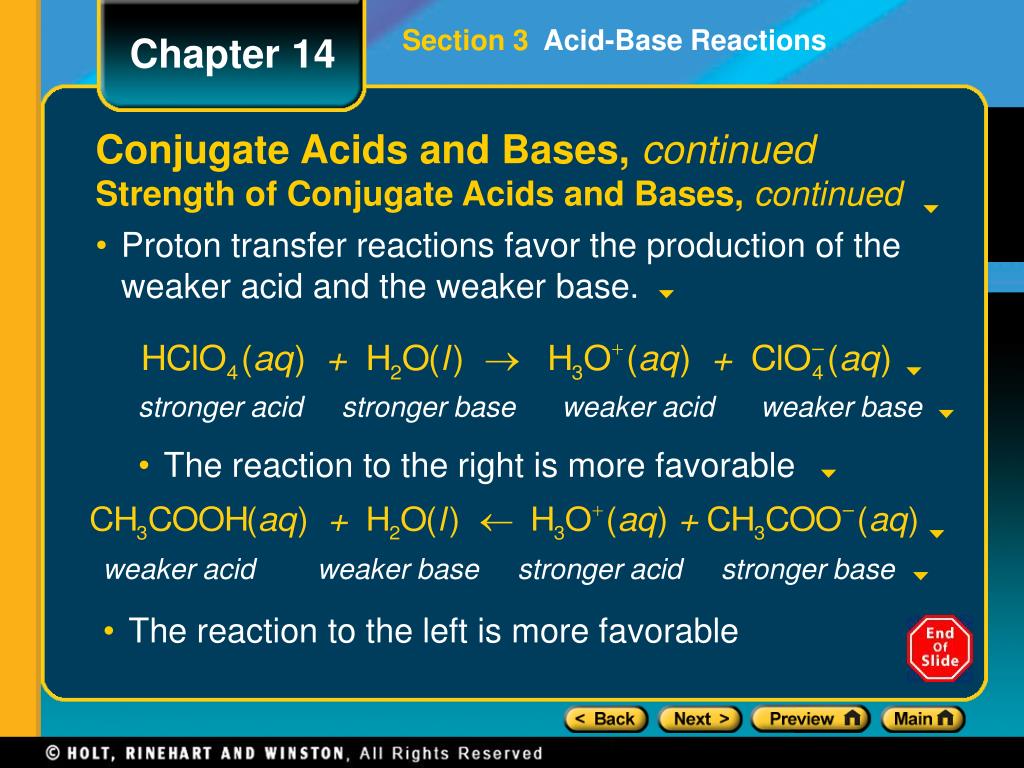 Chapter 14

Section 3 Acid-Base Reactions

Conjugate Acids and Bases, continued

Strength of Conjugate Acids and Bases, continued

• Proton transfer reactions favor the production of the weaker acid and the weaker base.

$HClO_4(aq) + H_2O(l) \rightarrow H_3O^+(aq) + ClO_4^-(aq)$

stronger acid stronger base weaker acid weaker base

• The reaction to the right is more favorable

$CH_3COOH(aq) + H_2O(l) \leftarrow H_3O^+(aq) + CH_3COO^-(aq)$

weaker acid weaker base stronger acid stronger base

• The reaction to the left is more favorable

End Of Slide

< Back Next > Preview Main

© HOLT, RINEHART AND WINSTON, All Rights Reserved